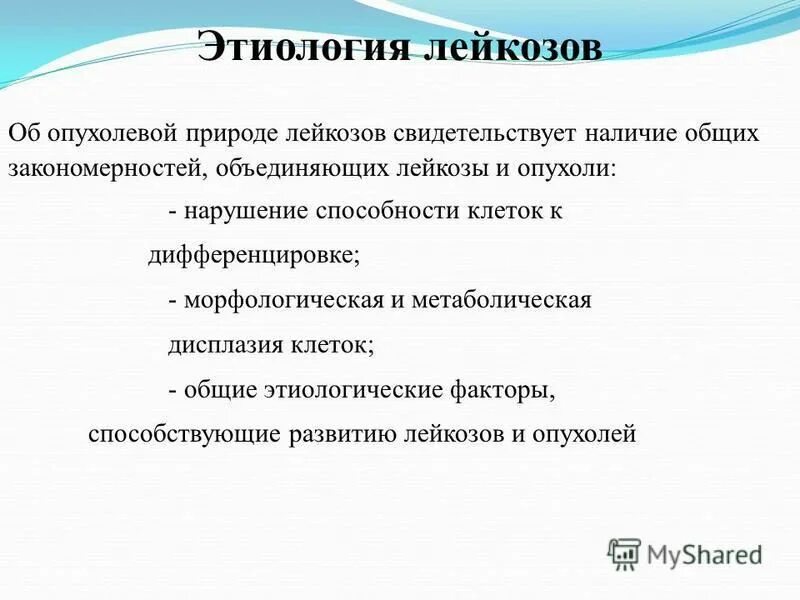 Этиология лейкозов

Об опухолевой природе лейкозов свидетельствует наличие общих закономерностей, объединяющих лейкозы и опухоли:

- нарушение способности клеток к дифференцировке;

- морфологическая и метаболическая дисплазия клеток;

- общие этиологические факторы, способствующие развитию лейкозов и опухолей

MyShared